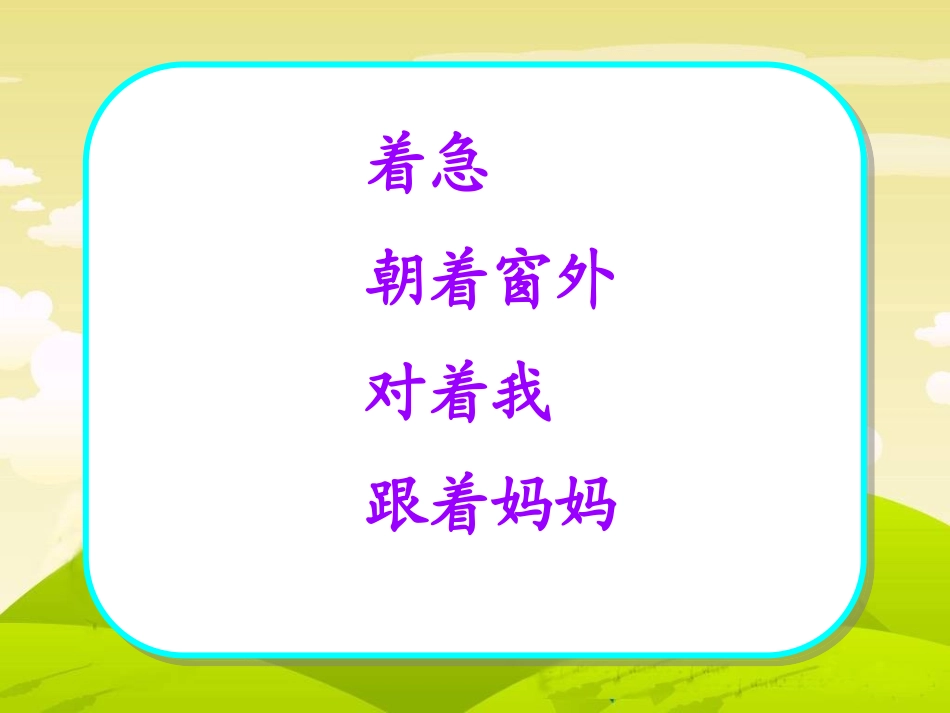 着急

朝着窗外

对着我

跟着妈妈